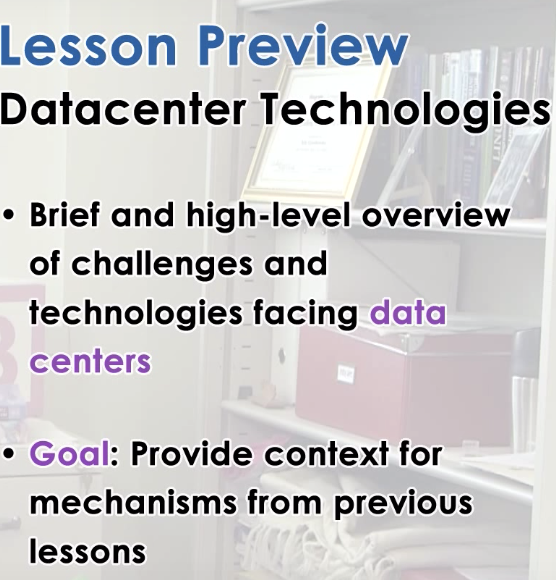 Lesson Preview
Datacenter Technologies

• Brief and high-level overview of challenges and technologies facing data centers

• Goal: Provide context for mechanisms from previous lessons